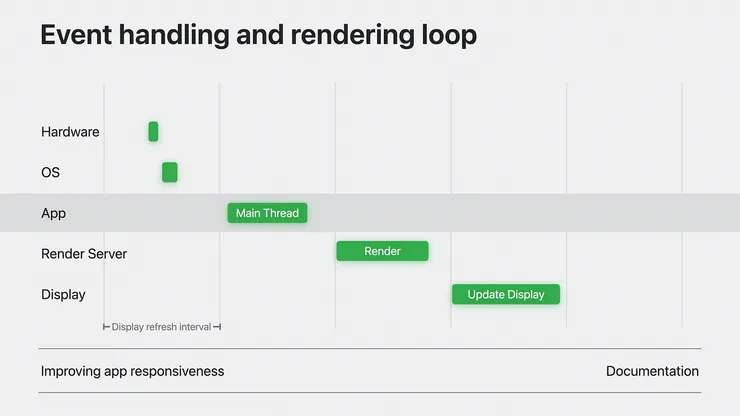 Event handling and rendering loop

Hardware

OS

App

Main Thread

Render Server

Render

Display

Update Display

Display refresh interval

Improving app responsiveness

Documentation